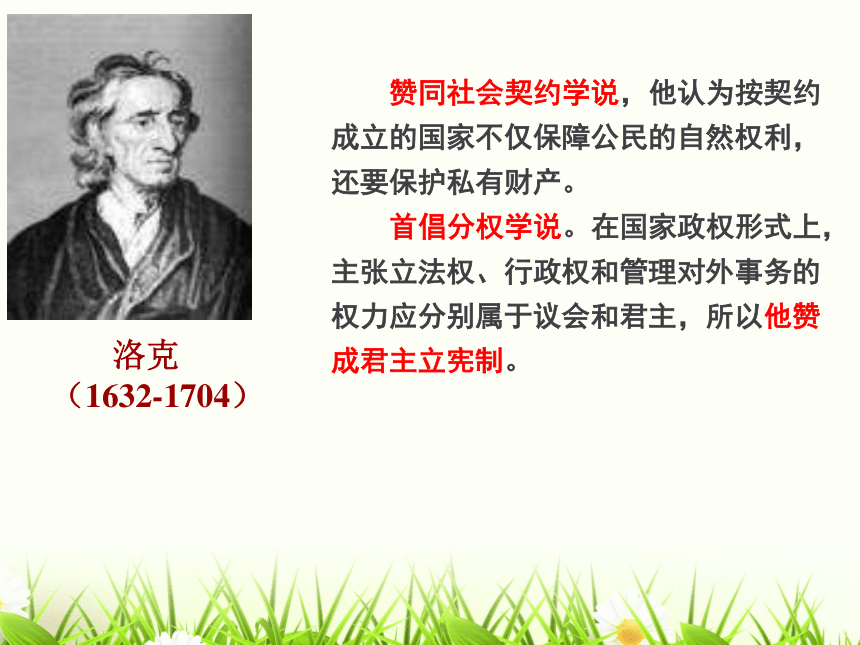 洛克
（1632-1704）

赞同社会契约学说，他认为按契约成立的国家不仅保障公民的自然权利，还要保护私有财产。

首倡分权学说。在国家政权形式上，主张立法权、行政权和管理对外事务的权力应分别属于议会和君主，所以他赞成君主立宪制。